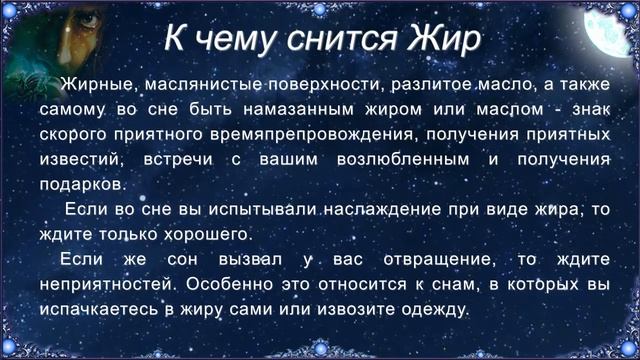 К чему снится Жир

Жирные, маслянистые поверхности, разлитое масло, а также самому во сне быть намазанным жиром или маслом - знак скорого приятного времяпрепровождения, получения приятных известий, встречи с вашим возлюбленным и получения подарков.

Если во сне вы испытывали наслаждение при виде жира, то ждите только хорошего.

Если же сон вызвал у вас отвращение, то ждите неприятностей. Особенно это относится к снам, в которых вы испачкаетесь в жиру сами или извозите одежду.